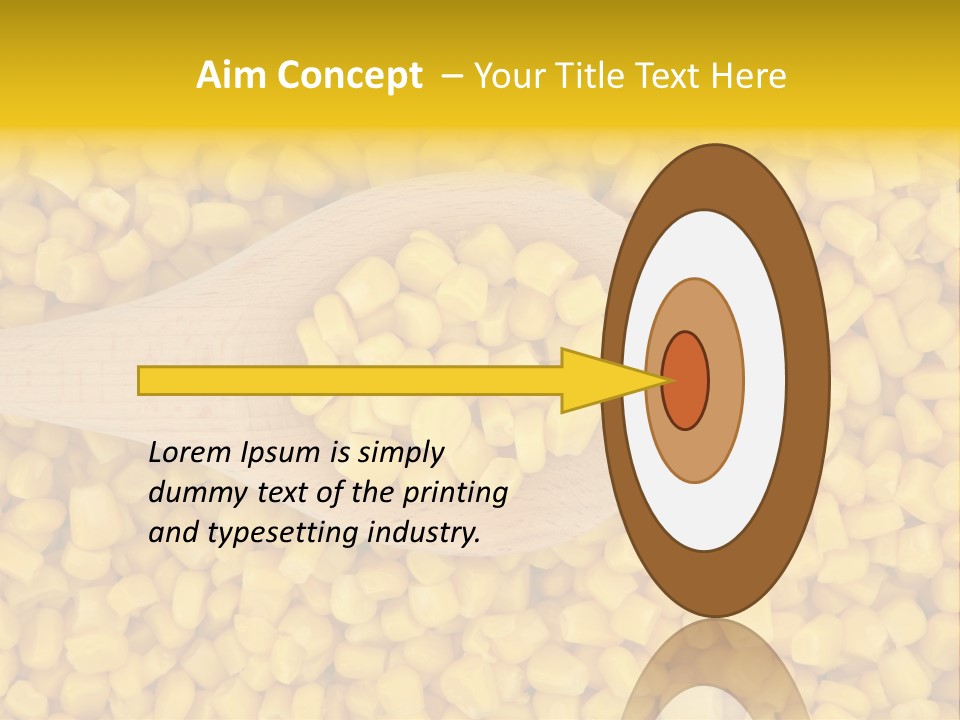 Aim Concept – Your Title Text Here

Lorem Ipsum is simply dummy text of the printing and typesetting industry.